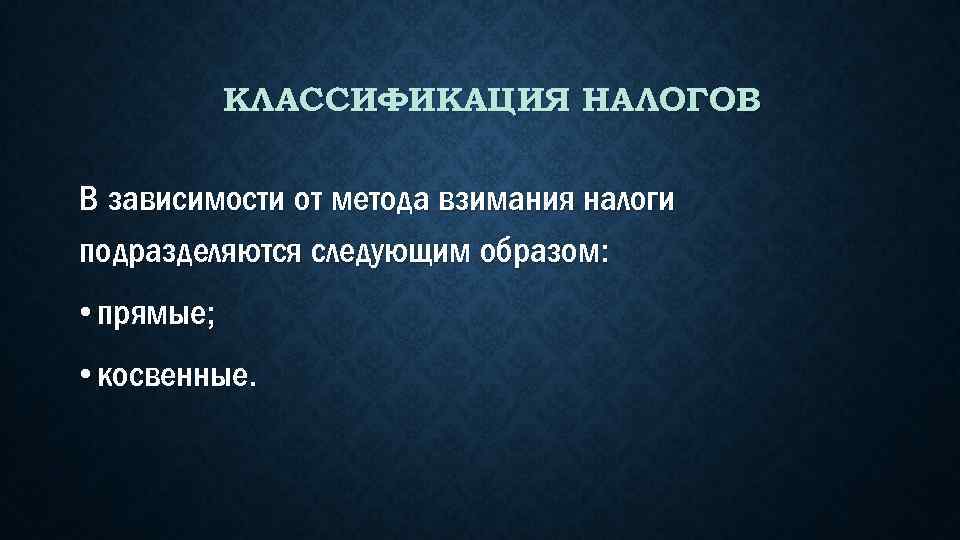 КЛАССИФИКАЦИЯ НАЛОГОВ

В зависимости от метода взимания налоги подразделяются следующим образом:

• прямые;

• косвенные.